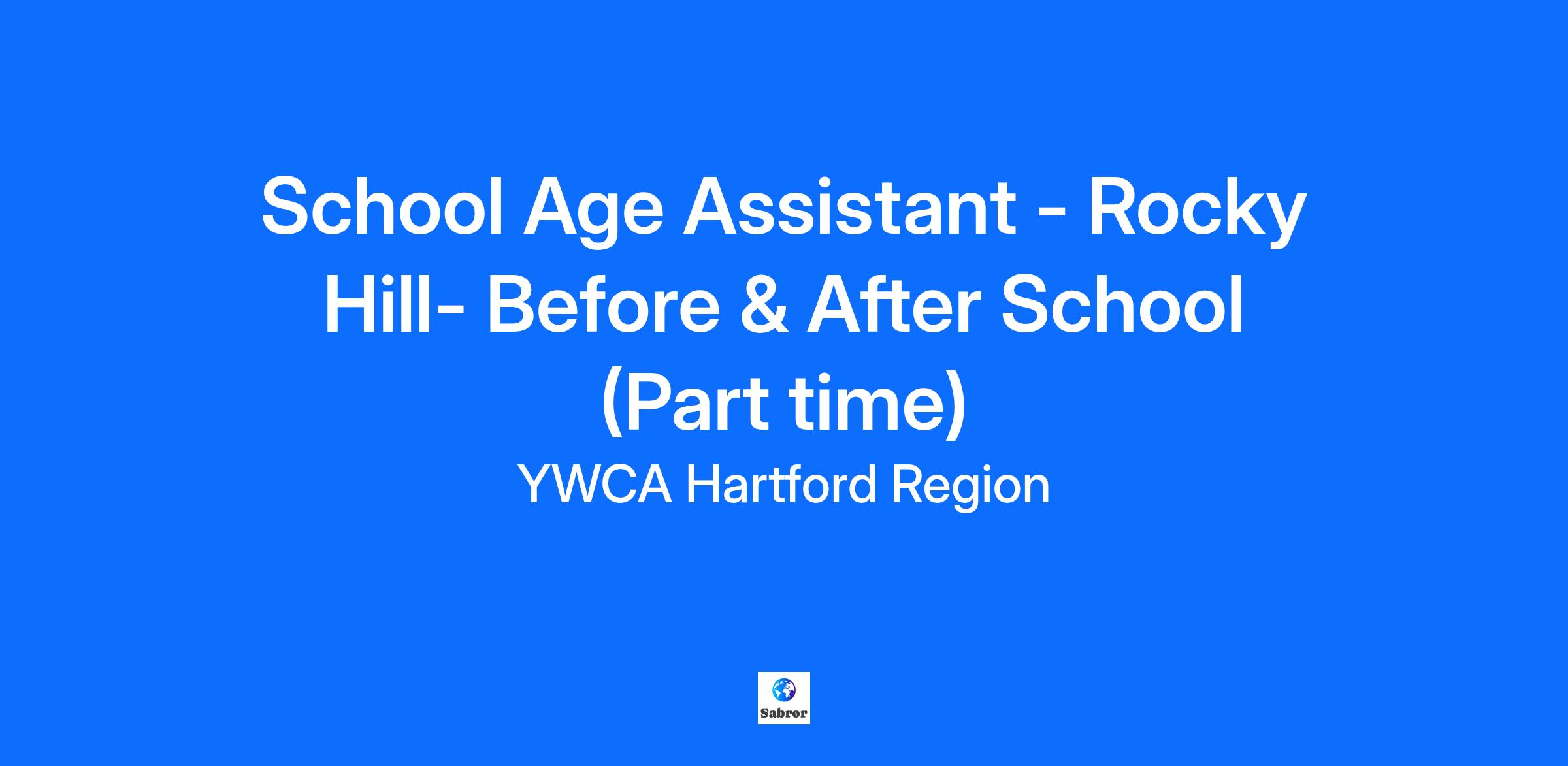 School Age Assistant - Rocky Hill- Before & After School (Part time)

YWCA Hartford Region

Sabror